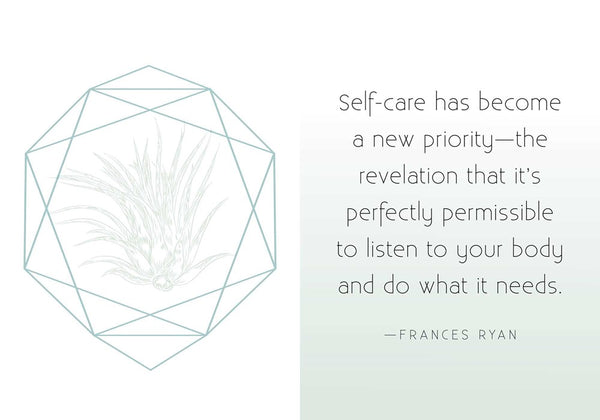 Self-care has become a new priority—the revelation that it's perfectly permissible to listen to your body and do what it needs.

—FRANCES RYAN